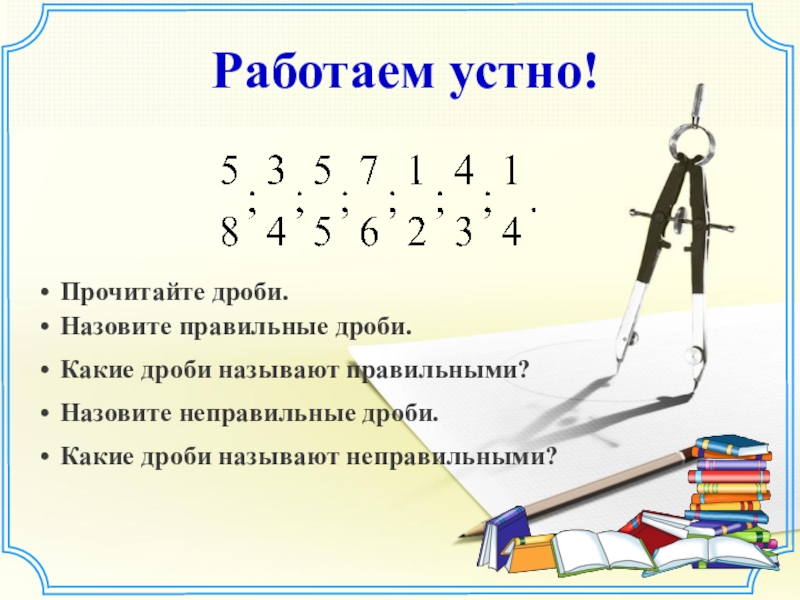 Работаем устно!

$\frac{5}{8}; \frac{3}{4}; \frac{5}{5}; \frac{7}{6}; \frac{1}{2}; \frac{4}{3}; \frac{1}{4}.$

• Прочитайте дроби.
• Назовите правильные дроби.
• Какие дроби называют правильными?
• Назовите неправильные дроби.
• Какие дроби называют неправильными?